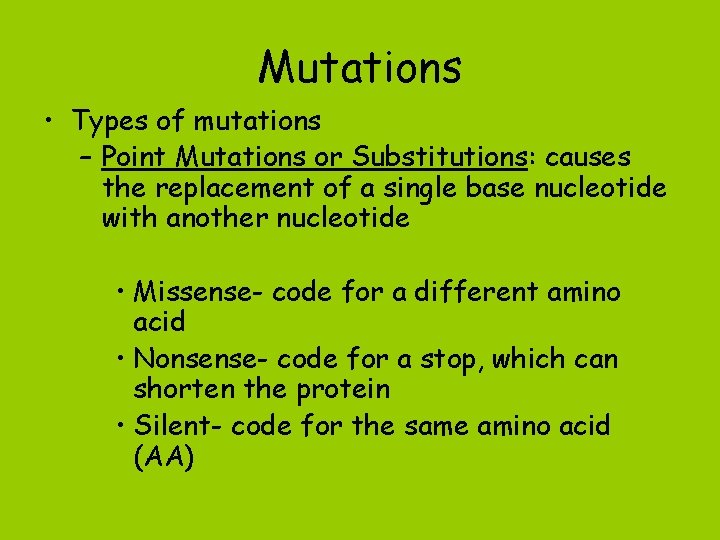 Mutations

• Types of mutations
– Point Mutations or Substitutions: causes the replacement of a single base nucleotide with another nucleotide

• Missense- code for a different amino acid
• Nonsense- code for a stop, which can shorten the protein
• Silent- code for the same amino acid (AA)